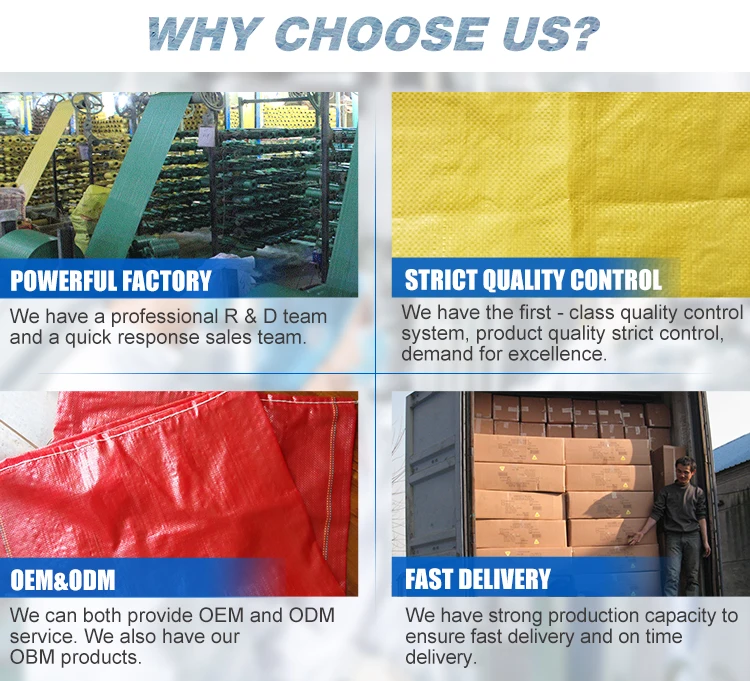 WHY CHOOSE US?

POWERFUL FACTORY

We have a professional R & D team and a quick response sales team.

STRICT QUALITY CONTROL

We have the first - class quality control system, product quality strict control, demand for excellence.

OEM&ODM

We can both provide OEM and ODM service. We also have our OBM products.

FAST DELIVERY

We have strong production capacity to ensure fast delivery and on time delivery.